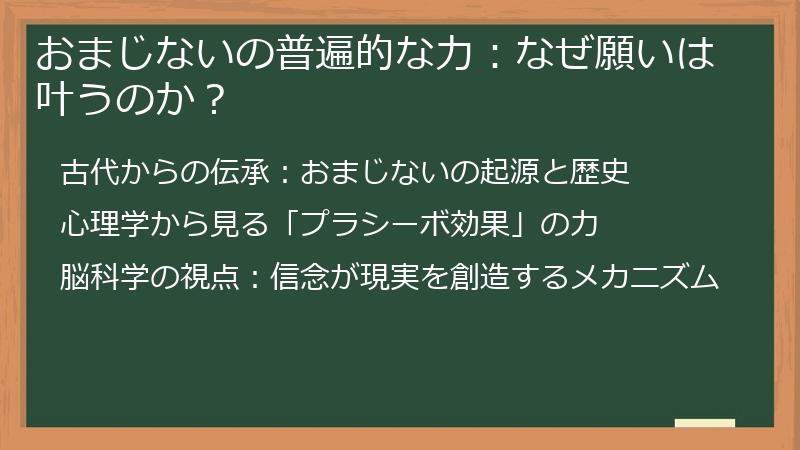 おまじないの普遍的な力：なぜ願いは叶うのか？

古代からの伝承：おまじないの起源と歴史

心理学から見る「プラシーボ効果」の力

脳科学の視点：信念が現実を創造するメカニズム